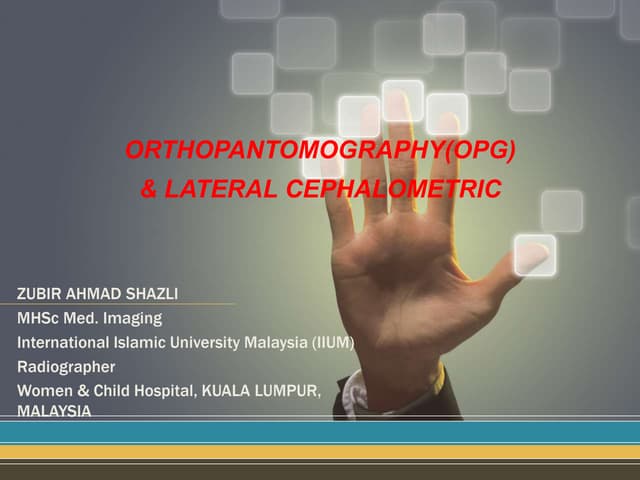 ORTHOPANTOMOGRAPHY(OPG)
& LATERAL CEPHALOMETRIC

ZUBIR AHMAD SHAZLI
MHSc Med. Imaging
International Islamic University Malaysia (IIUM)
Radiographer
Women & Child Hospital, KUALA LUMPUR, MALAYSIA